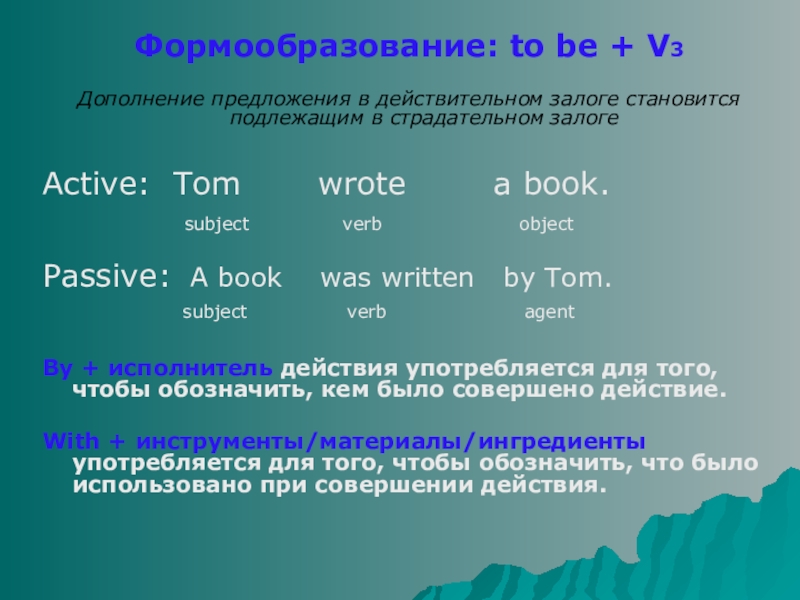 Формообразование: to be + V3

Дополнение предложения в действительном залоге становится подлежащим в страдательном залоге

Active: Tom wrote a book.
subject verb object

Passive: A book was written by Tom.
subject verb agent

By + исполнитель действия употребляется для того, чтобы обозначить, кем было совершено действие.

With + инструменты/материалы/ингредиенты употребляется для того, чтобы обозначить, что было использовано при совершении действия.